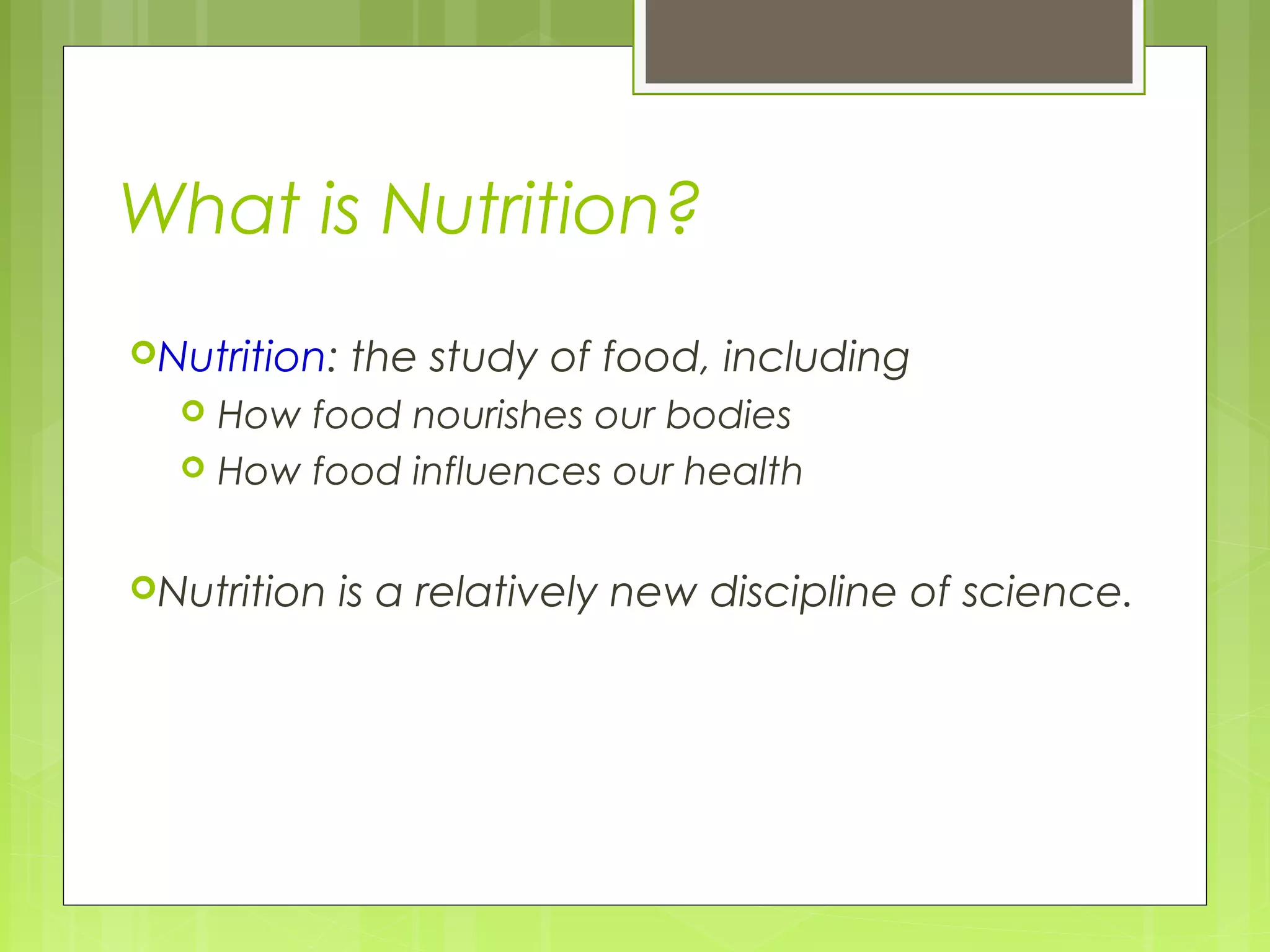 What is Nutrition?

Nutrition: the study of food, including

How food nourishes our bodies

How food influences our health

Nutrition is a relatively new discipline of science.